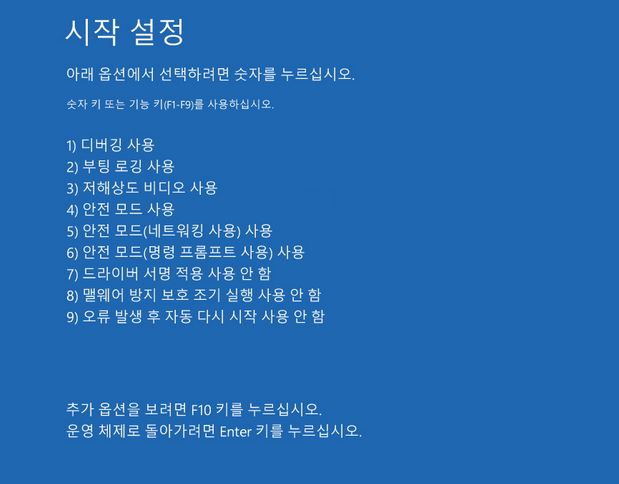 시작 설정

아래 옵션에서 선택하려면 숫자를 누르십시오.

숫자 키 또는 기능 키(F1-F9)를 사용하십시오.

1) 디버깅 사용
2) 부팅 로깅 사용
3) 저해상도 비디오 사용
4) 안전 모드 사용
5) 안전 모드(네트워킹 사용) 사용
6) 안전 모드(명령 프롬프트 사용) 사용
7) 드라이버 서명 적용 사용 안 함
8) 맬웨어 방지 보호 조기 실행 사용 안 함
9) 오류 발생 후 자동 다시 시작 사용 안 함

추가 옵션을 보려면 F10 키를 누르십시오.
운영 체제로 돌아가려면 Enter 키를 누르십시오.